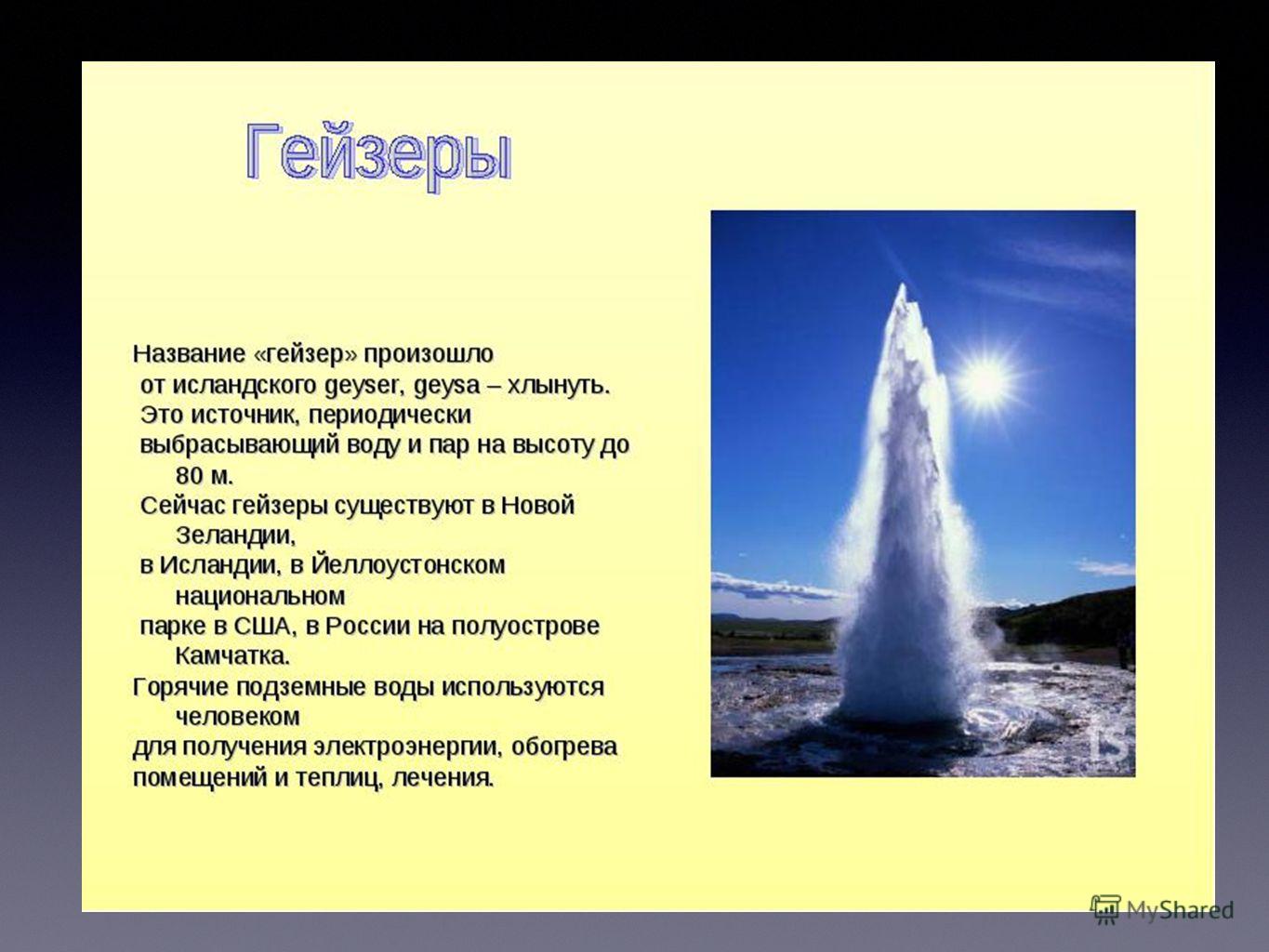 Гейзеры

Название «гейзер» произошло от исландского geyser, geysa – хлынуть. Это источник, периодически выбрасывающий воду и пар на высоту до 80 м.
Сейчас гейзеры существуют в Новой Зеландии, в Исландии, в Йеллоустонском национальном парке в США, в России на полуострове Камчатка.
Горячие подземные воды используются человеком для получения электроэнергии, обогрева помещений и теплиц, лечения.

MyShared